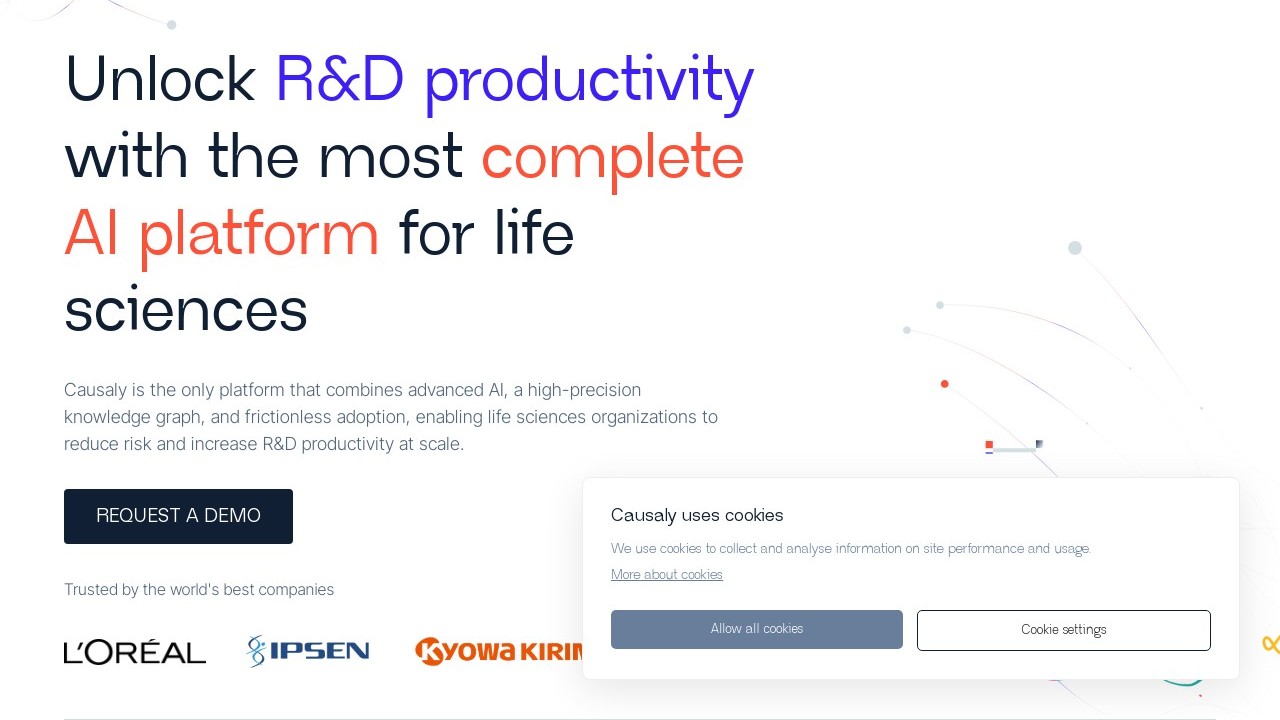 Unlock R&D productivity with the most complete AI platform for life sciences

Causaly is the only platform that combines advanced AI, a high-precision knowledge graph, and frictionless adoption, enabling life sciences organizations to reduce risk and increase R&D productivity at scale.

REQUEST A DEMO

Trusted by the world's best companies

L'ORÉAL IPSEN KYOWA KIRIN

Causaly uses cookies

We use cookies to collect and analyse information on site performance and usage.

More about cookies

Allow all cookies

Cookie settings